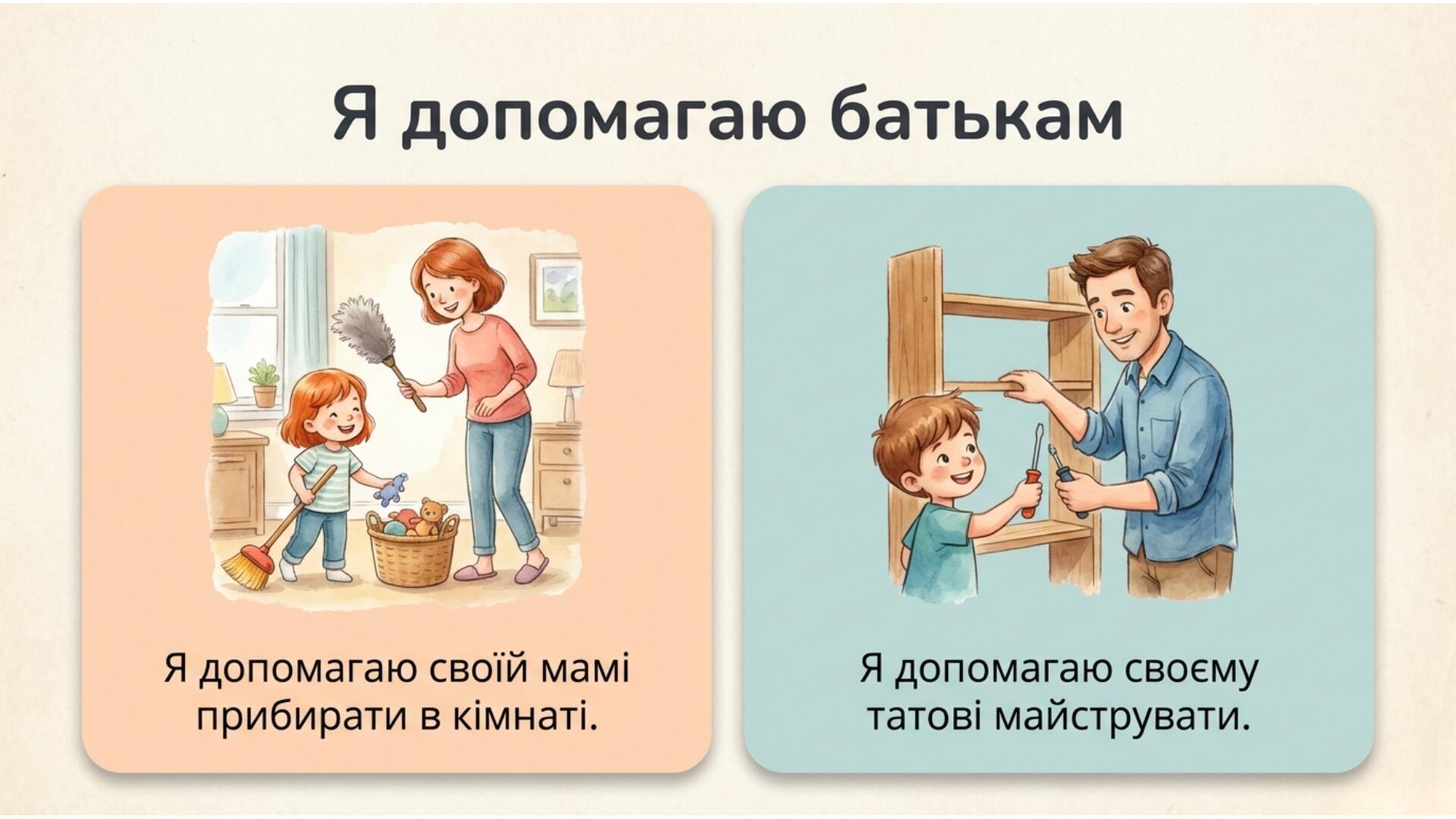 Я допомагаю батькам

Я допомагаю своїй мамі прибирати в кімнаті.

Я допомагаю своєму татові майструвати.